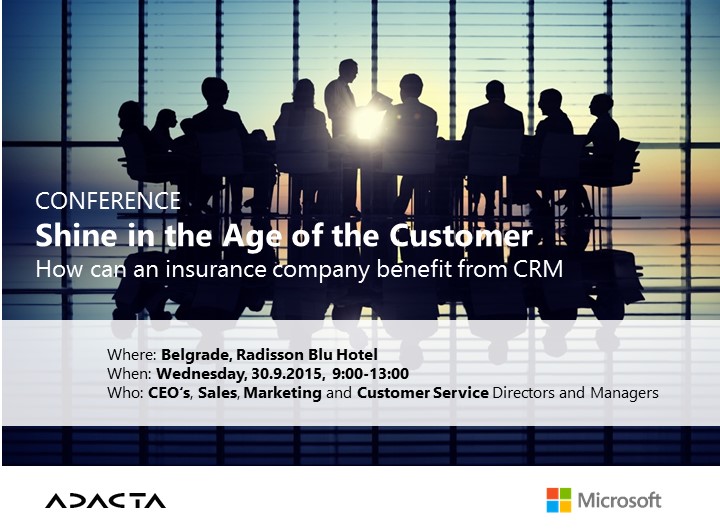 CONFERENCE
Shine in the Age of the Customer
How can an insurance company benefit from CRM

Where: Belgrade, Radisson Blu Hotel
When: Wednesday, 30.9.2015, 9:00-13:00
Who: CEO's, Sales, Marketing and Customer Service Directors and Managers

ADACTA

Microsoft